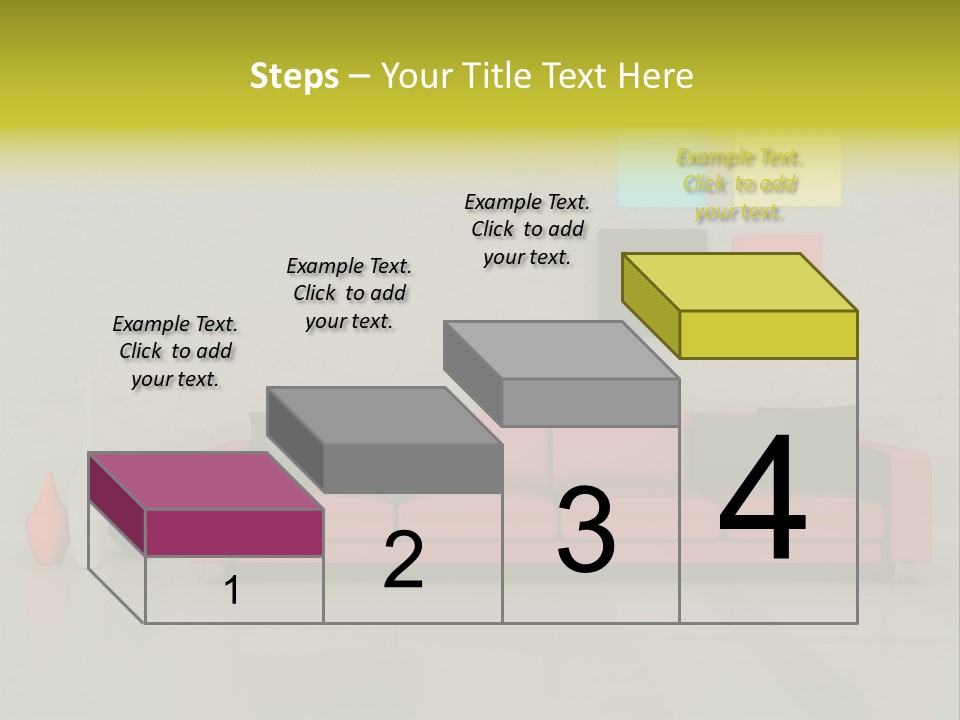 Steps – Your Title Text Here

Example Text. Click to add your text.

Example Text. Click to add your text.

Example Text. Click to add your text.

Example Text. Click to add your text.

1

2

3

4